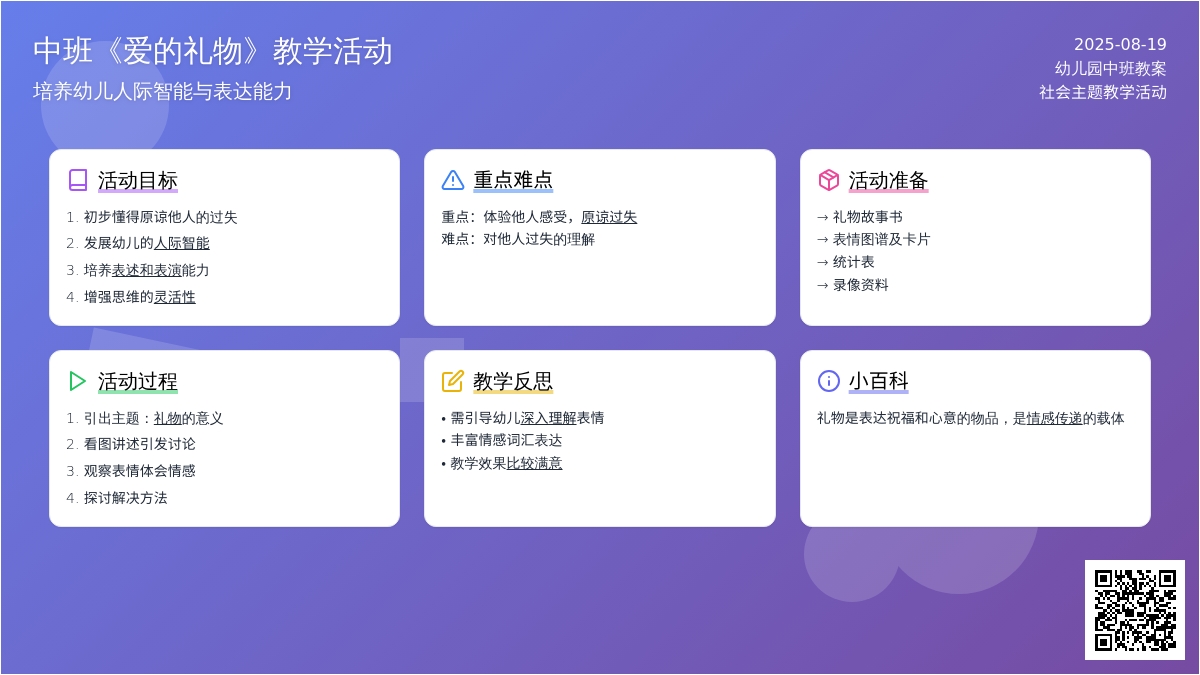 中班《爱的礼物》教学活动
培养幼儿人际智能与表达能力

2025-08-19
幼儿园中班教案
社会主题教学活动

活动目标
1. 初步懂得原谅他人的过失
2. 发展幼儿的人际智能
3. 培养表述和表演能力
4. 增强思维的灵活性

重点难点
重点：体验他人感受，原谅过失
难点：对他人过失的理解

活动准备
→ 礼物故事书
→ 表情图谱及卡片
→ 统计表
→ 录像资料

活动过程
1. 引出主题：礼物的意义
2. 看图讲述引发讨论
3. 观察表情体会情感
4. 探讨解决方法

教学反思
• 需引导幼儿深入理解表情
• 丰富情感词汇表达
• 教学效果比较满意

小百科
礼物是表达祝福和心意的物品，是情感传递的载体